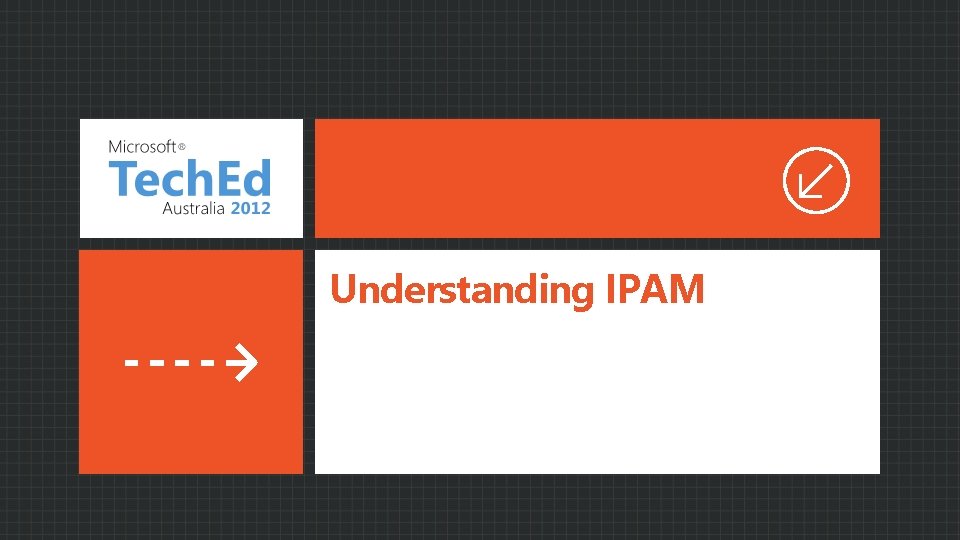 Microsoft®
TechEd
Australia 2012

Understanding IPAM